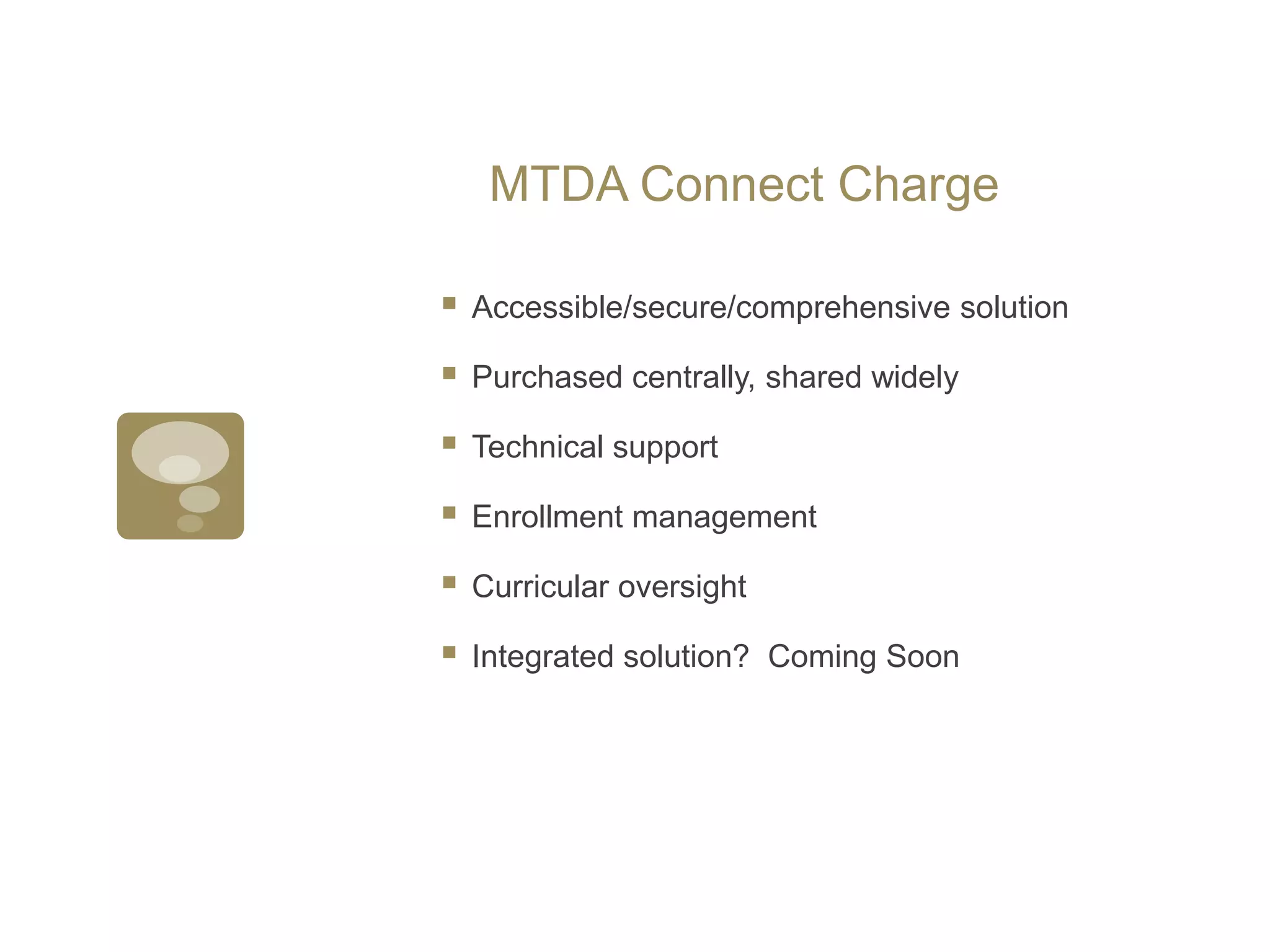 MTDA Connect Charge

- Accessible/secure/comprehensive solution
- Purchased centrally, shared widely
- Technical support
- Enrollment management
- Curricular oversight
- Integrated solution?  Coming Soon